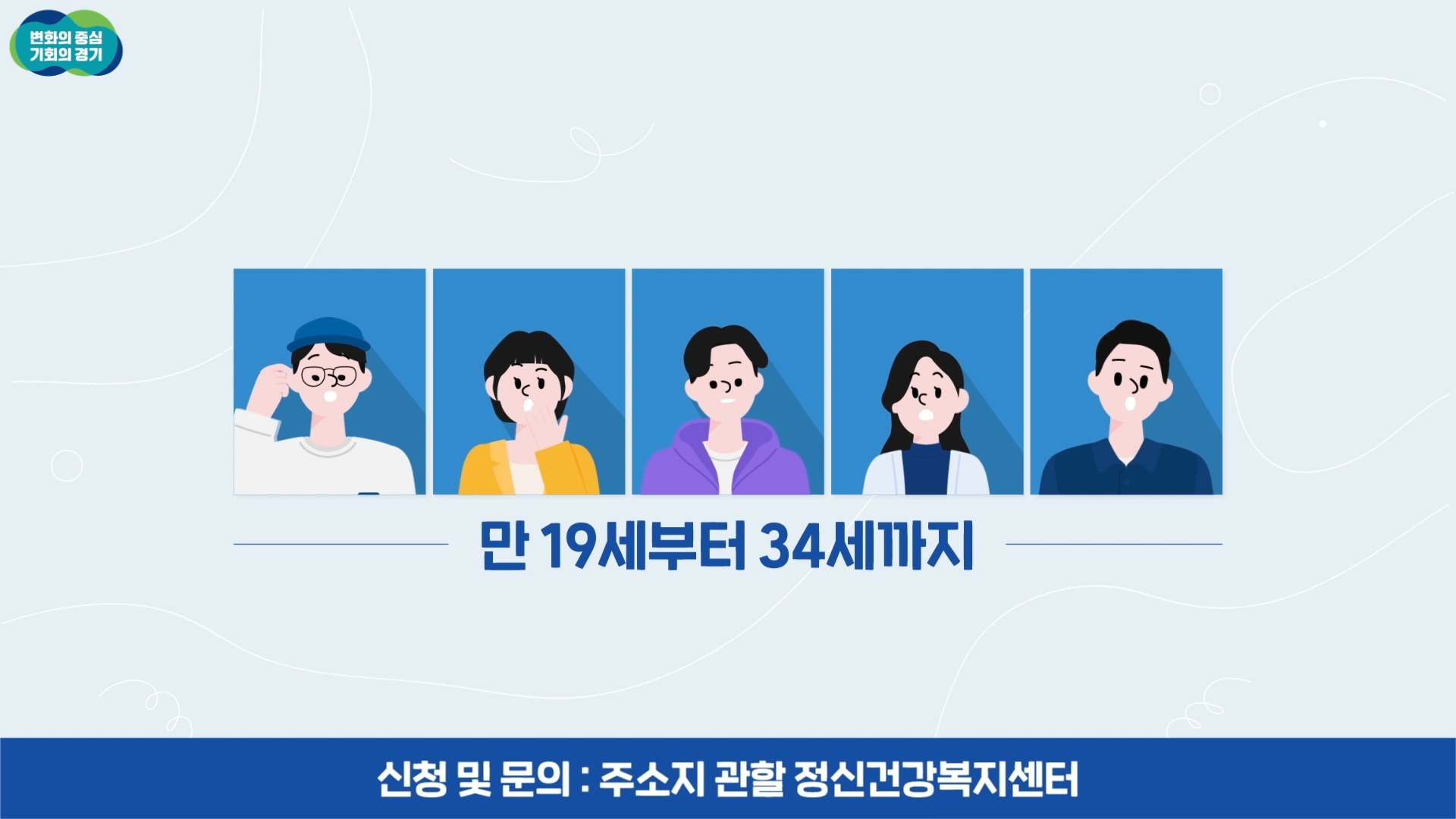 변화의 중심
기회의 경기

만 19세부터 34세까지

신청 및 문의 : 주소지 관할 정신건강복지센터